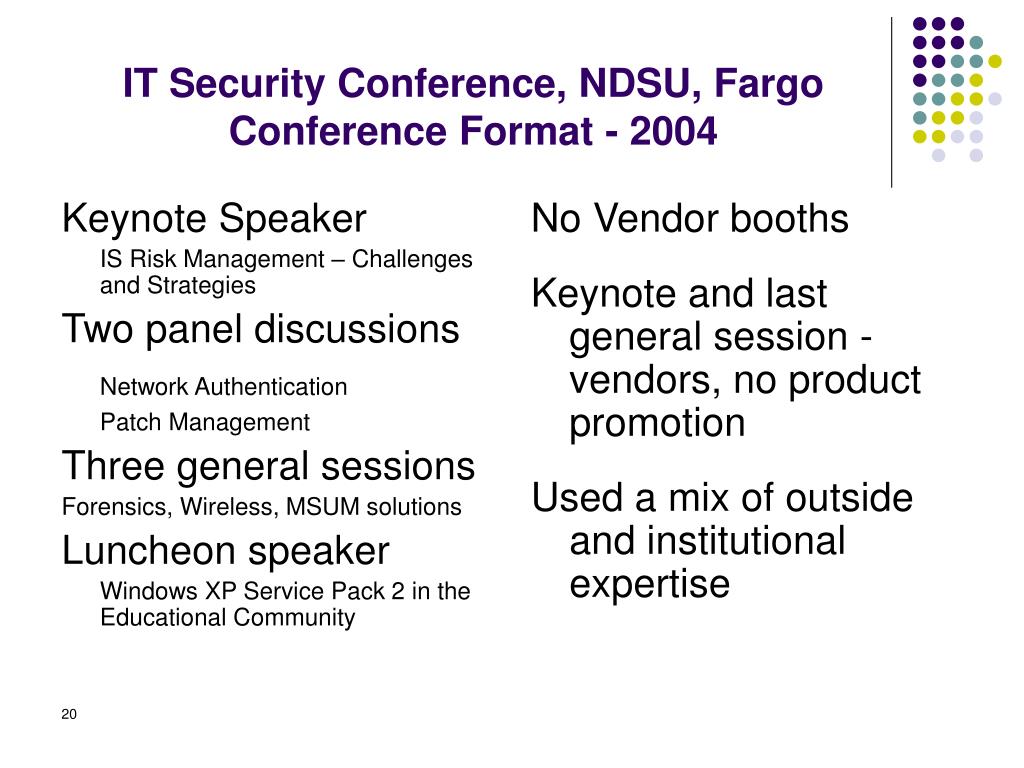 IT Security Conference, NDSU, Fargo
Conference Format - 2004

Keynote Speaker

IS Risk Management – Challenges and Strategies

Two panel discussions

Network Authentication

Patch Management

Three general sessions

Forensics, Wireless, MSUM solutions

Luncheon speaker

Windows XP Service Pack 2 in the Educational Community

No Vendor booths

Keynote and last general session - vendors, no product promotion

Used a mix of outside and institutional expertise

20